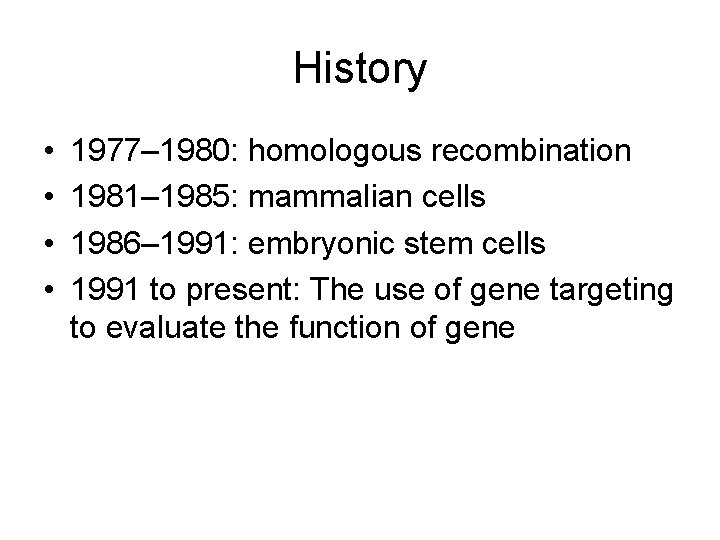 History

• 1977–1980: homologous recombination
• 1981–1985: mammalian cells
• 1986–1991: embryonic stem cells
• 1991 to present: The use of gene targeting to evaluate the function of gene